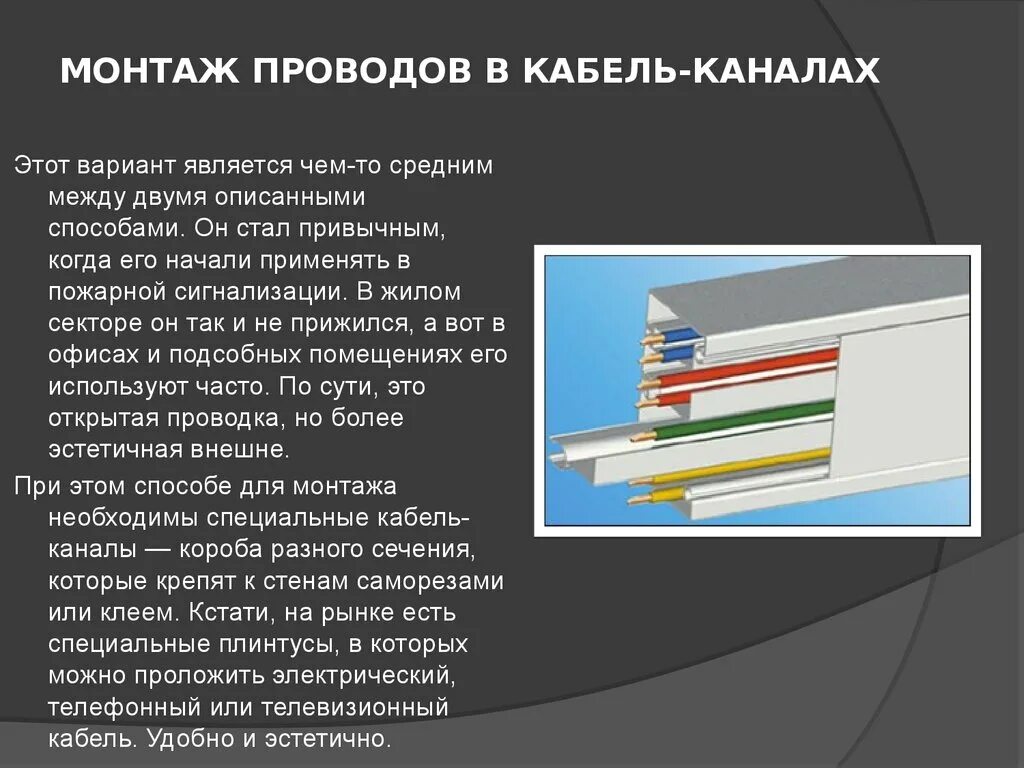 МОНТАЖ ПРОВОДОВ В КАБЕЛЬ-КАНАЛАХ

Этот вариант является чем-то средним между двумя описанными способами. Он стал привычным, когда его начали применять в пожарной сигнализации. В жилом секторе он так и не прижился, а вот в офисах и подсобных помещениях его используют часто. По сути, это открытая проводка, но более эстетичная внешне.

При этом способе для монтажа необходимы специальные кабель-каналы — короба разного сечения, которые крепят к стенам саморезами или клеем. Кстати, на рынке есть специальные плинтусы, в которых можно проложить электрический, телефонный или телевизионный кабель. Удобно и эстетично.